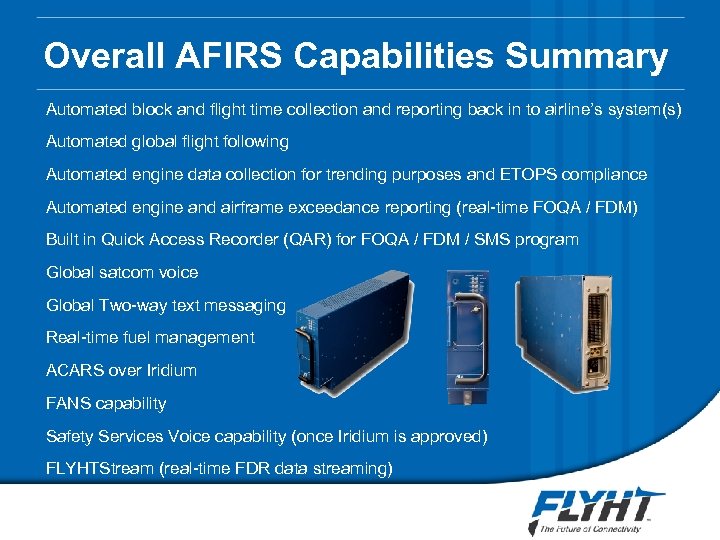 Overall AFIRS Capabilities Summary

Automated block and flight time collection and reporting back in to airline's system(s)

Automated global flight following

Automated engine data collection for trending purposes and ETOPS compliance

Automated engine and airframe exceedance reporting (real-time FOQA / FDM)

Built in Quick Access Recorder (QAR) for FOQA / FDM / SMS program

Global satcom voice

Global Two-way text messaging

Real-time fuel management

ACARS over Iridium

FANS capability

Safety Services Voice capability (once Iridium is approved)

FLYHTStream (real-time FDR data streaming)

FLYHT
The Future of Connectivity